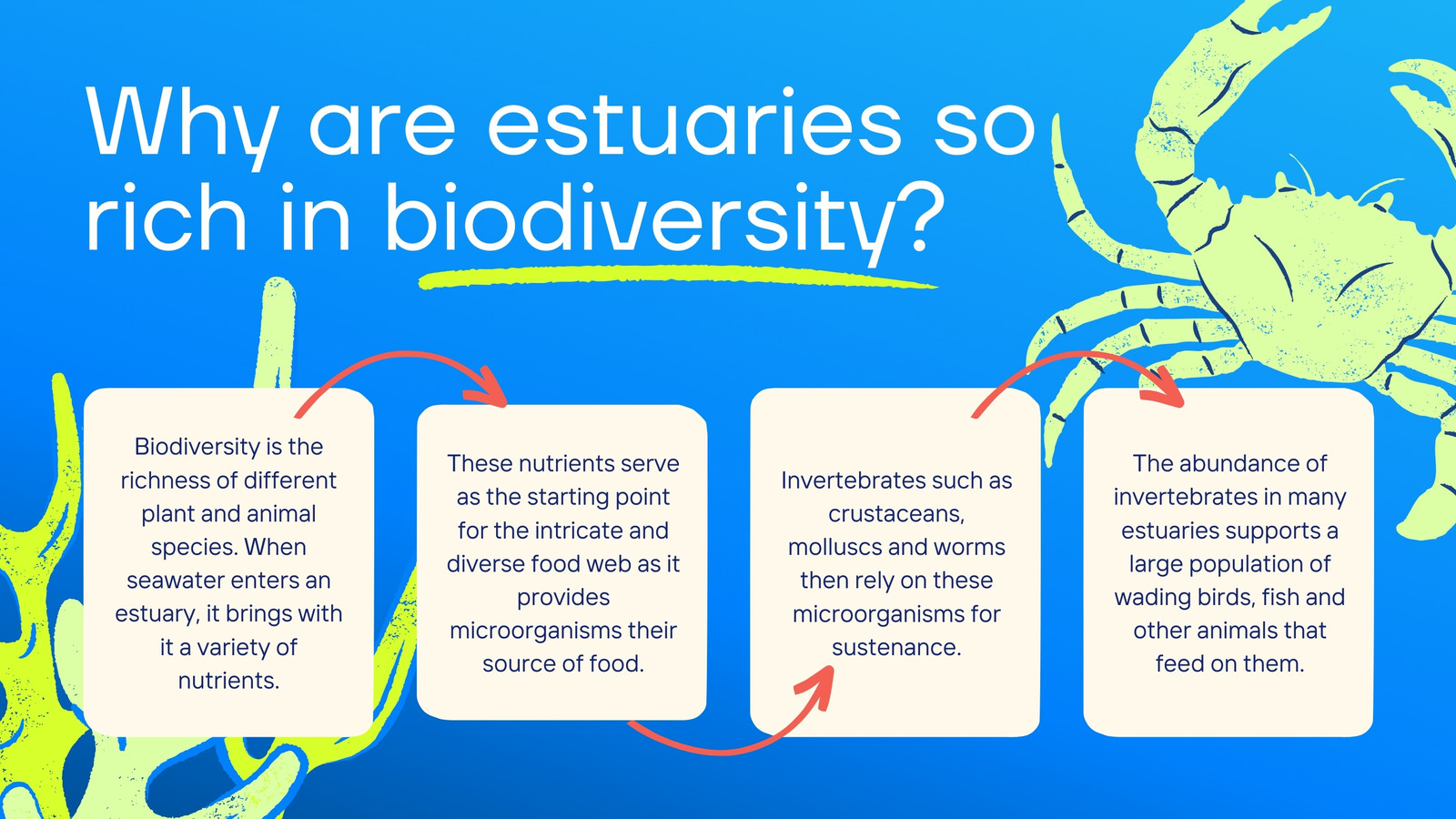 Why are estuaries so rich in biodiversity?

Biodiversity is the richness of different plant and animal species. When seawater enters an estuary, it brings with it a variety of nutrients.

These nutrients serve as the starting point for the intricate and diverse food web as it provides microorganisms their source of food.

Invertebrates such as crustaceans, molluscs and worms then rely on these microorganisms for sustenance.

The abundance of invertebrates in many estuaries supports a large population of wading birds, fish and other animals that feed on them.